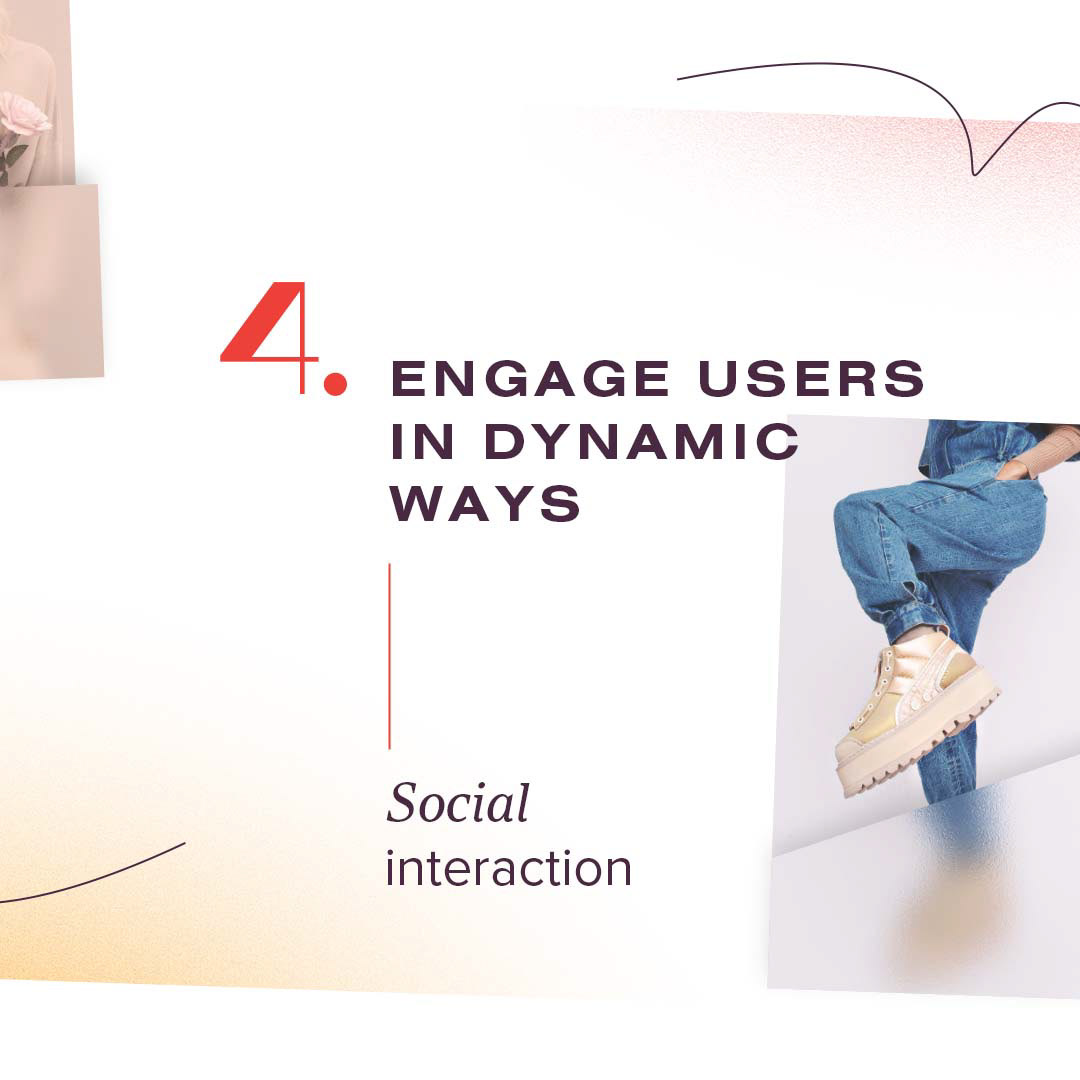 4.

ENGAGE USERS IN DYNAMIC WAYS

Social
interaction